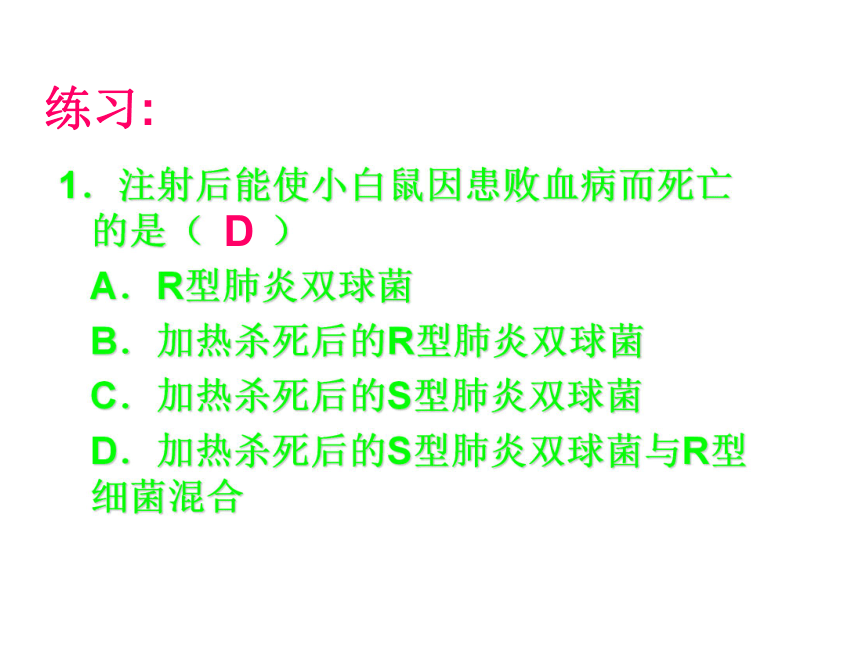 练习:

1．注射后能使小白鼠因患败血病而死亡的是（ D ）

A．R型肺炎双球菌

B．加热杀死后的R型肺炎双球菌

C．加热杀死后的S型肺炎双球菌

D．加热杀死后的S型肺炎双球菌与R型细菌混合